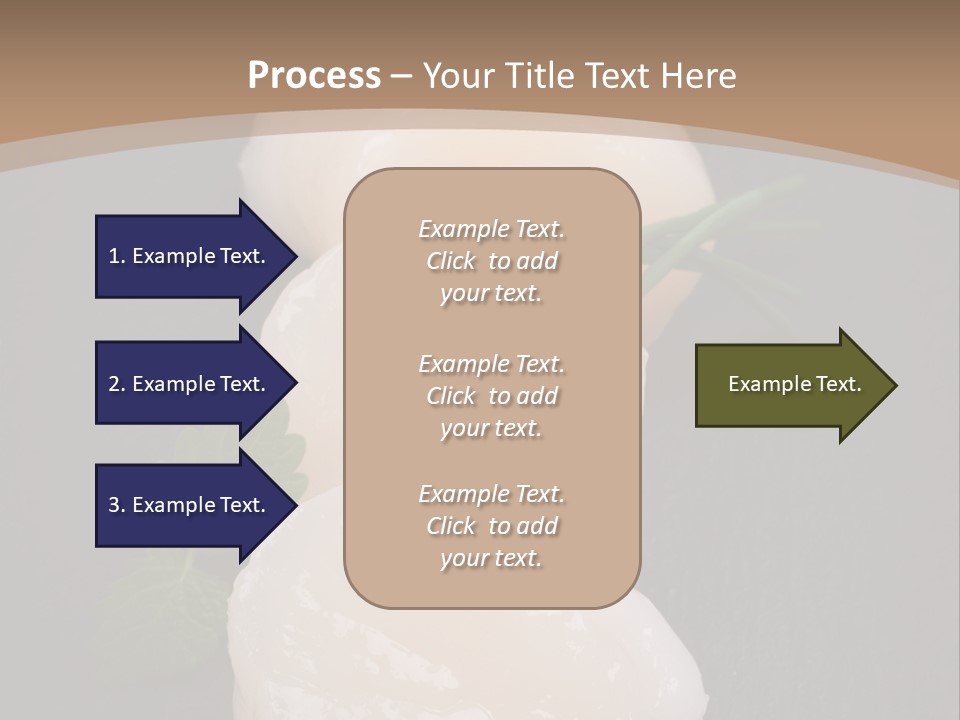 Process – Your Title Text Here

1. Example Text.

2. Example Text.

3. Example Text.

Example Text. Click to add your text.

Example Text. Click to add your text.

Example Text. Click to add your text.

Example Text.